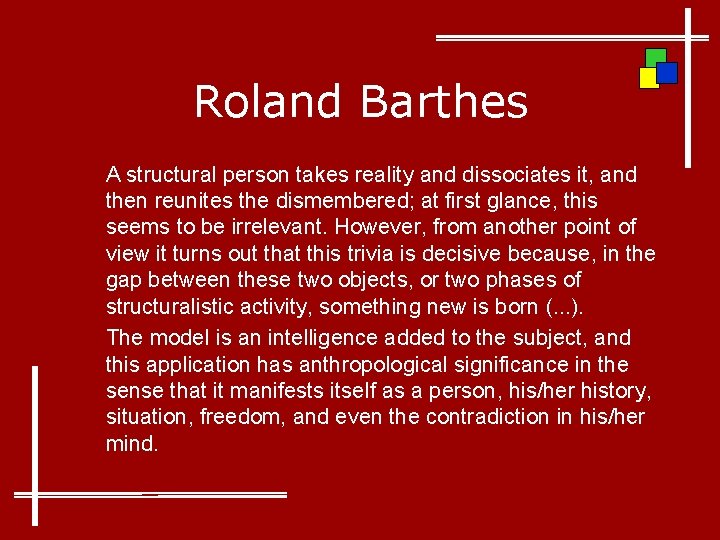 Roland Barthes

A structural person takes reality and dissociates it, and then reunites the dismembered; at first glance, this seems to be irrelevant. However, from another point of view it turns out that this trivia is decisive because, in the gap between these two objects, or two phases of structuralistic activity, something new is born (...).

The model is an intelligence added to the subject, and this application has anthropological significance in the sense that it manifests itself as a person, his/her history, situation, freedom, and even the contradiction in his/her mind.